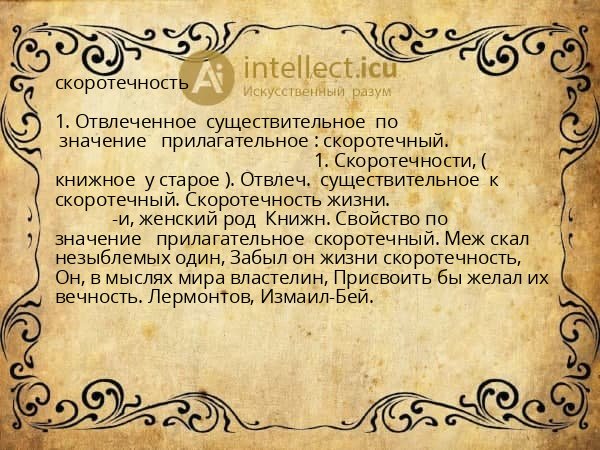 скоротечность

Ai intellect.icu
Искусственный разум

1. Отвлеченное существительное по значение прилагательное : скоротечный.
1. Скоротечности, ( книжное у старое ). Отвлеч. существительное к скоротечный. Скоротечность жизни.
-и, женский род Книжн. Свойство по значение прилагательное скоротечный. Меж скал незыблемых один, Забыл он жизни скоротечность, Он, в мыслях мира властелин, Присвоить бы желал их вечность. Лермонтов, Измаил-Бей.